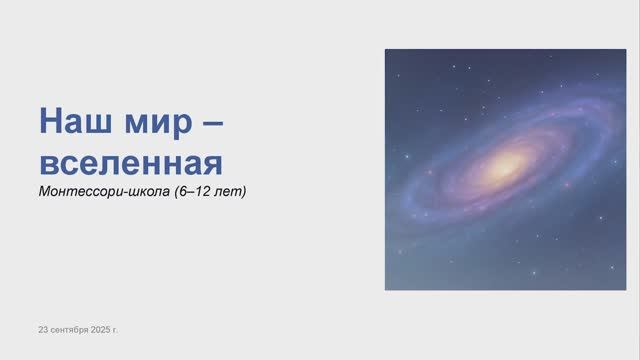 Наш мир – вселенная

Монтессори-школа (6–12 лет)

23 сентября 2025 г.